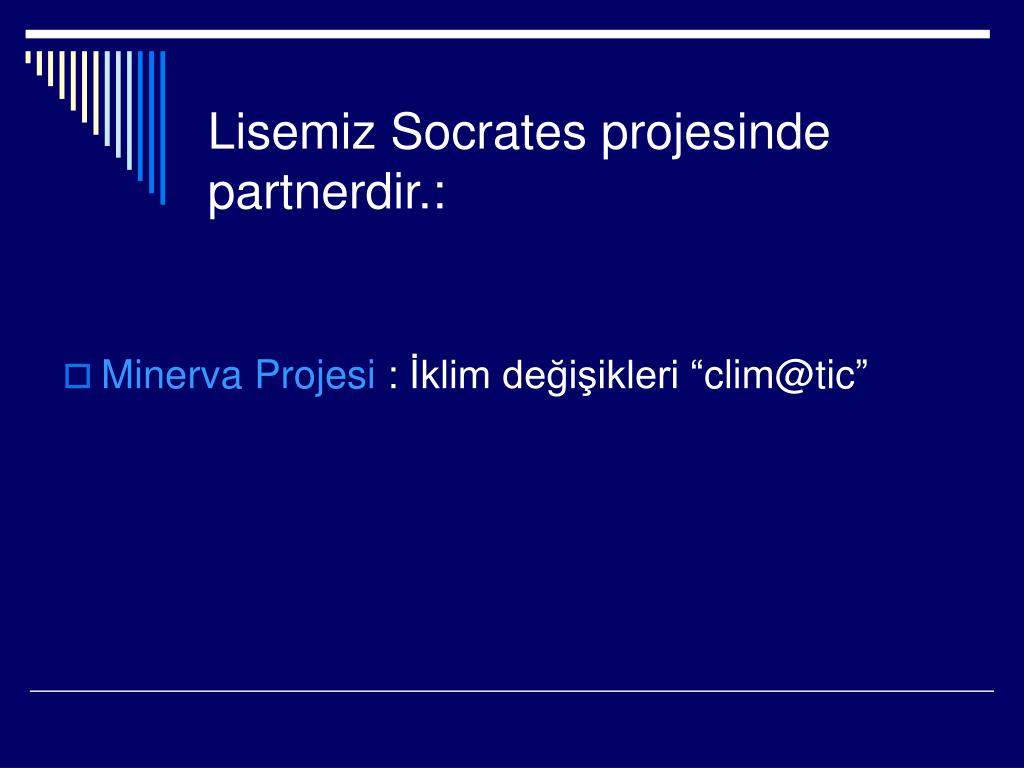 Lisemiz Socrates projesinde partnerdir.:

Minerva Projesi : İklim değişikleri “clim@tic”